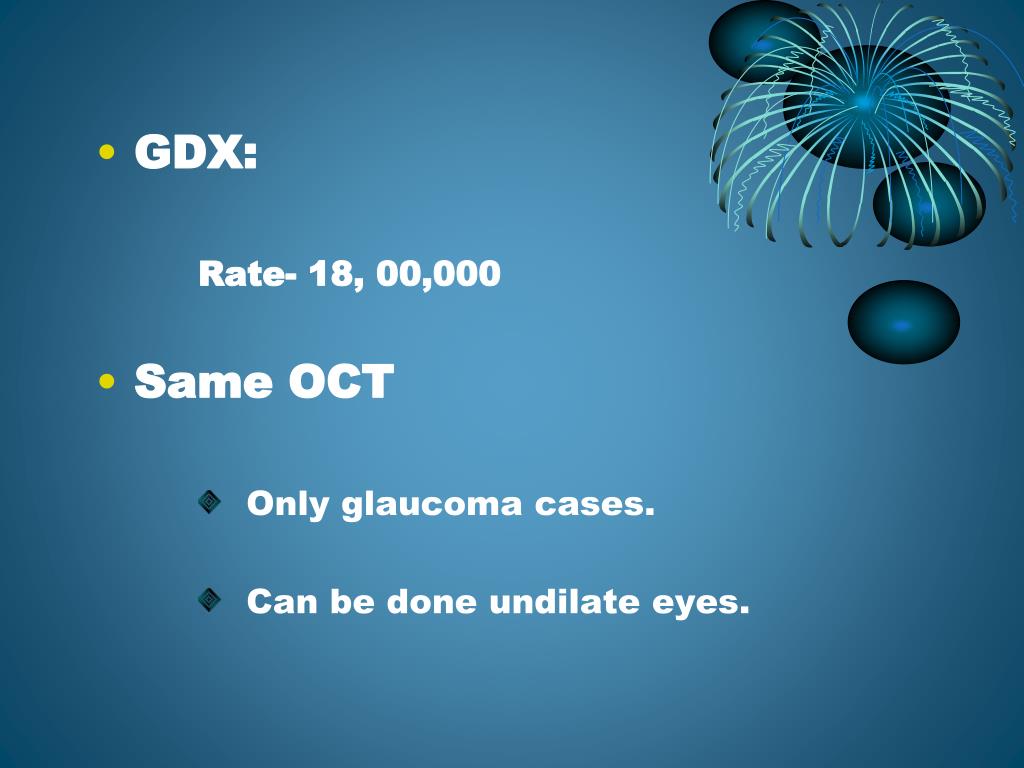 • GDX:

Rate- 18, 00,000

• Same OCT

Only glaucoma cases.

Can be done undilate eyes.